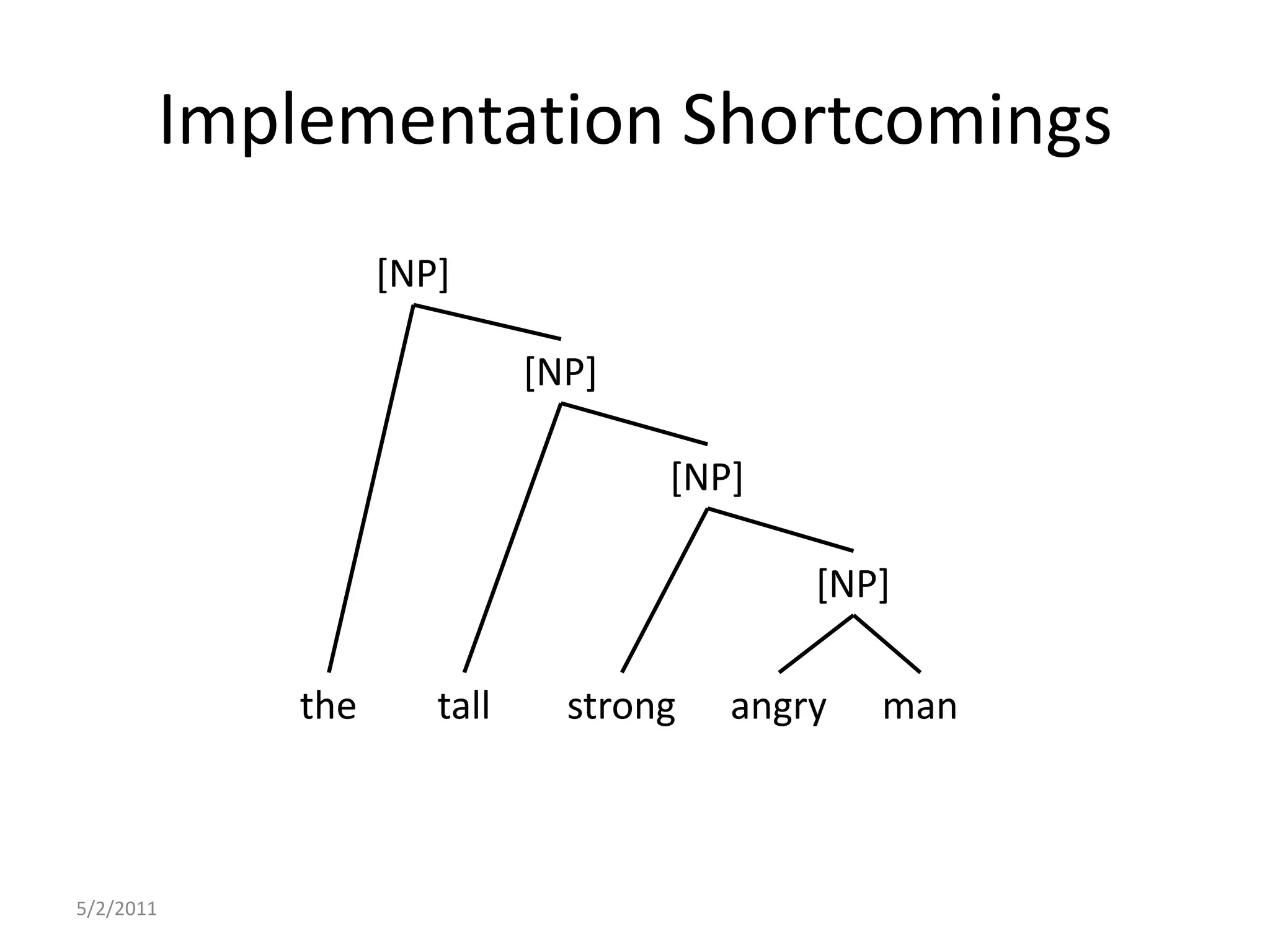 Implementation Shortcomings

[NP]

[NP]

[NP]

[NP]

the tall strong angry man

5/2/2011